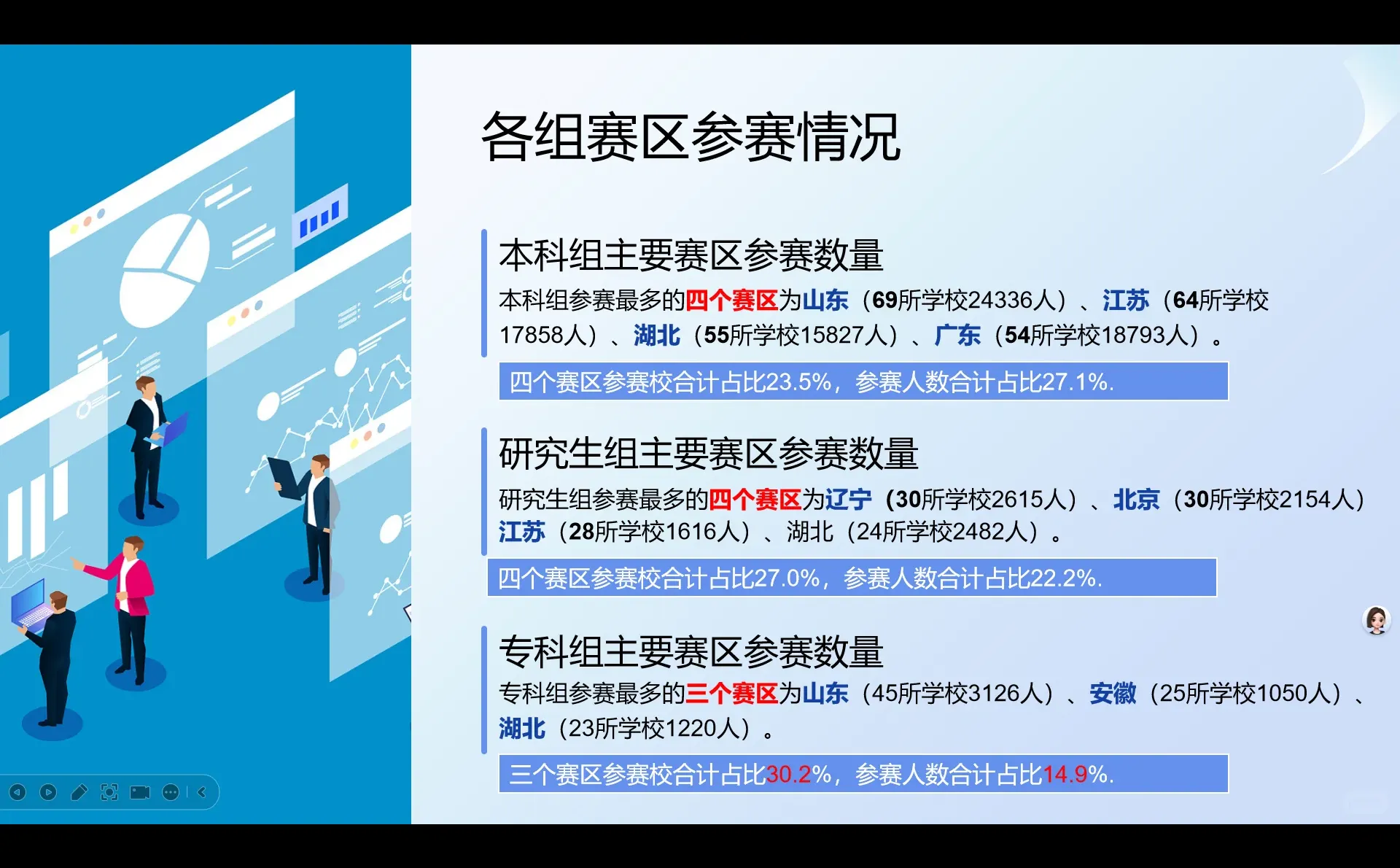 各组赛区参赛情况

本科组主要赛区参赛数量

本科组参赛最多的四个赛区为山东（69所学校24336人）、江苏（64所学校17858人）、湖北（55所学校15827人）、广东（54所学校18793人）。

四个赛区参赛校合计占比23.5%，参赛人数合计占比27.1%.

研究生组主要赛区参赛数量

研究生组参赛最多的四个赛区为辽宁（30所学校2615人）、北京（30所学校2154人）江苏（28所学校1616人）、湖北（24所学校2482人）。

四个赛区参赛校合计占比27.0%，参赛人数合计占比22.2%.

专科组主要赛区参赛数量

专科组参赛最多的三个赛区为山东（45所学校3126人）、安徽（25所学校1050人）、湖北（23所学校1220人）。

三个赛区参赛校合计占比30.2%，参赛人数合计占比14.9%.